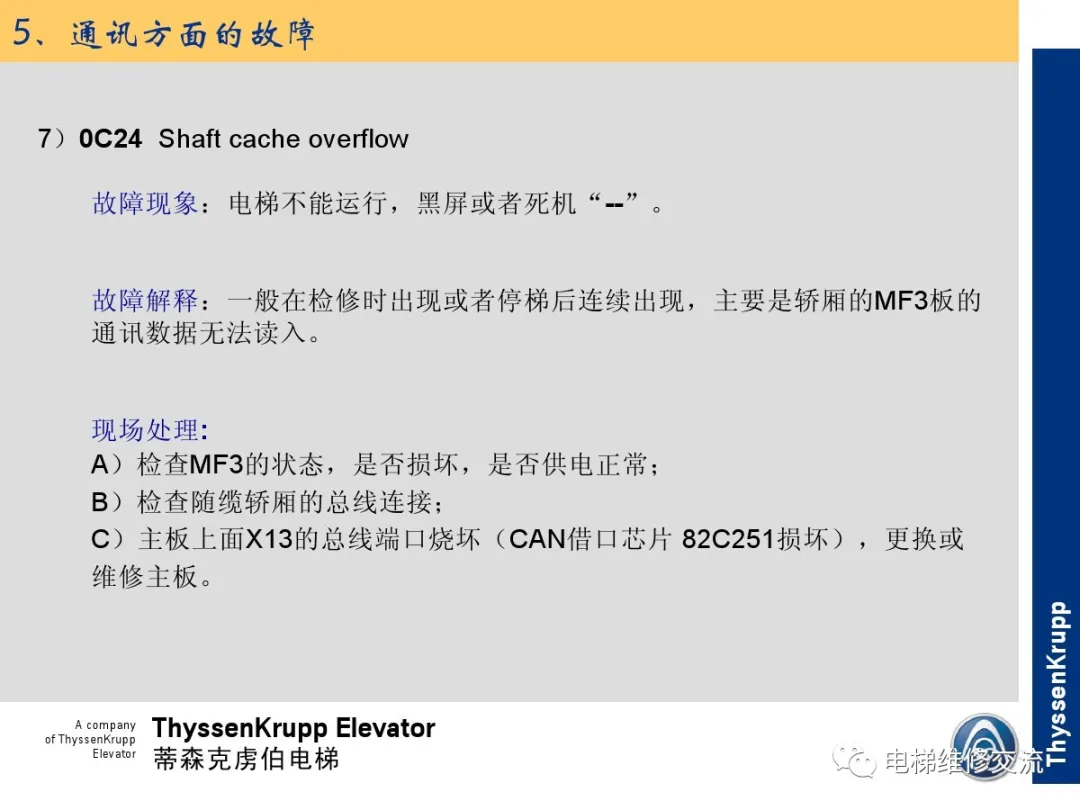 5、通讯方面的故障

7）0C24 Shaft cache overflow

故障现象：电梯不能运行，黑屏或者死机“--”。

故障解释：一般在检修时出现或者停梯后连续出现，主要是轿厢的MF3板的通讯数据无法读入。

现场处理:
A）检查MF3的状态，是否损坏，是否供电正常；
B）检查随缆轿厢的总线连接；
C）主板上面X13的总线端口烧坏（CAN借口芯片 82C251损坏），更换或维修主板。

ThyssenKrupp

A company of ThyssenKrupp Elevator

ThyssenKrupp Elevator
蒂森克虏伯电梯

电梯维修交流